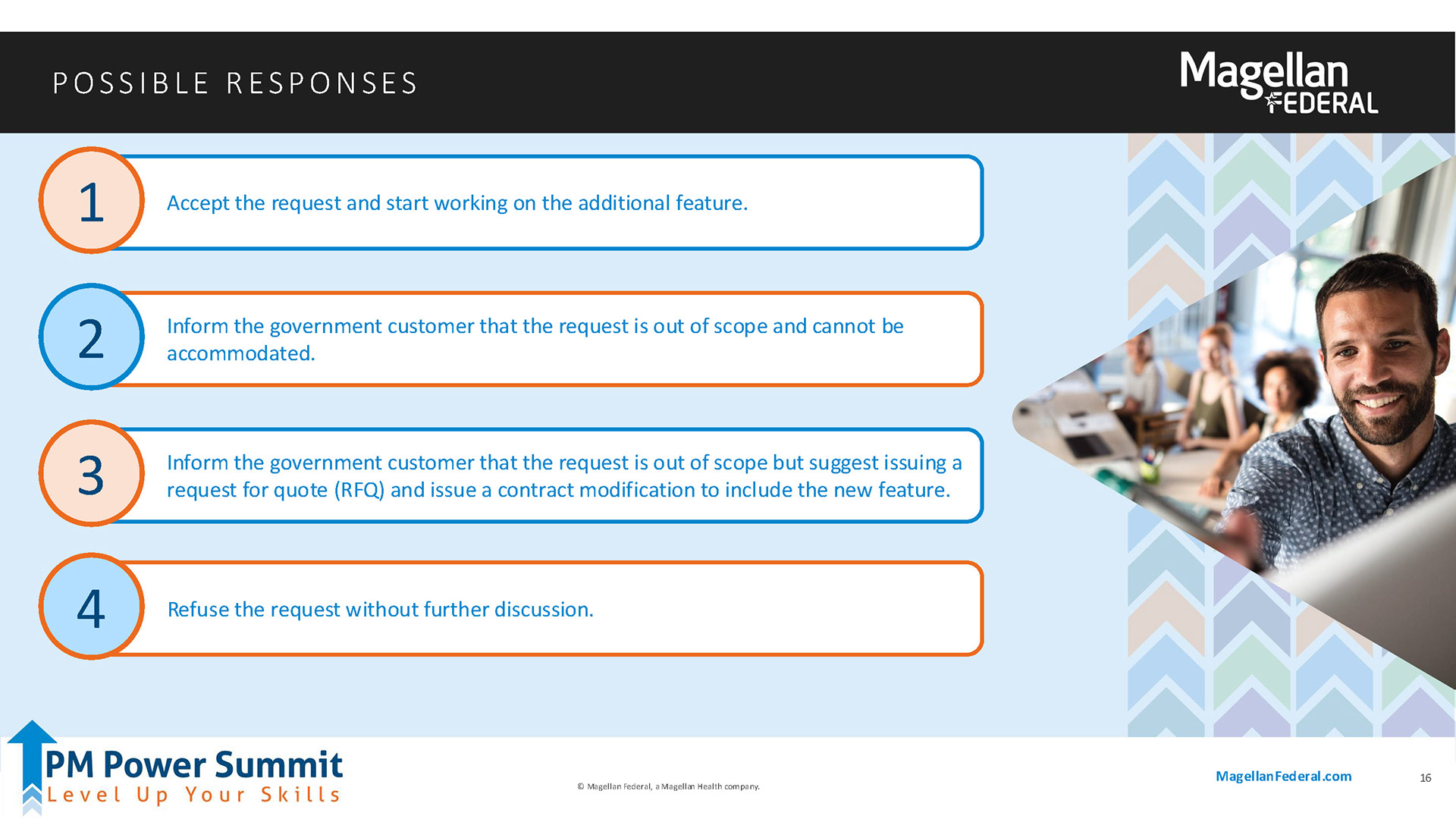 POSSIBLE RESPONSES

Magellan FEDERAL

1 Accept the request and start working on the additional feature.

2 Inform the government customer that the request is out of scope and cannot be accommodated.

3 Inform the government customer that the request is out of scope but suggest issuing a request for quote (RFQ) and issue a contract modification to include the new feature.

4 Refuse the request without further discussion.

PM Power Summit
Level Up Your Skills

© Magellan Federal, a Magellan Health company.

MagellanFederal.com

16